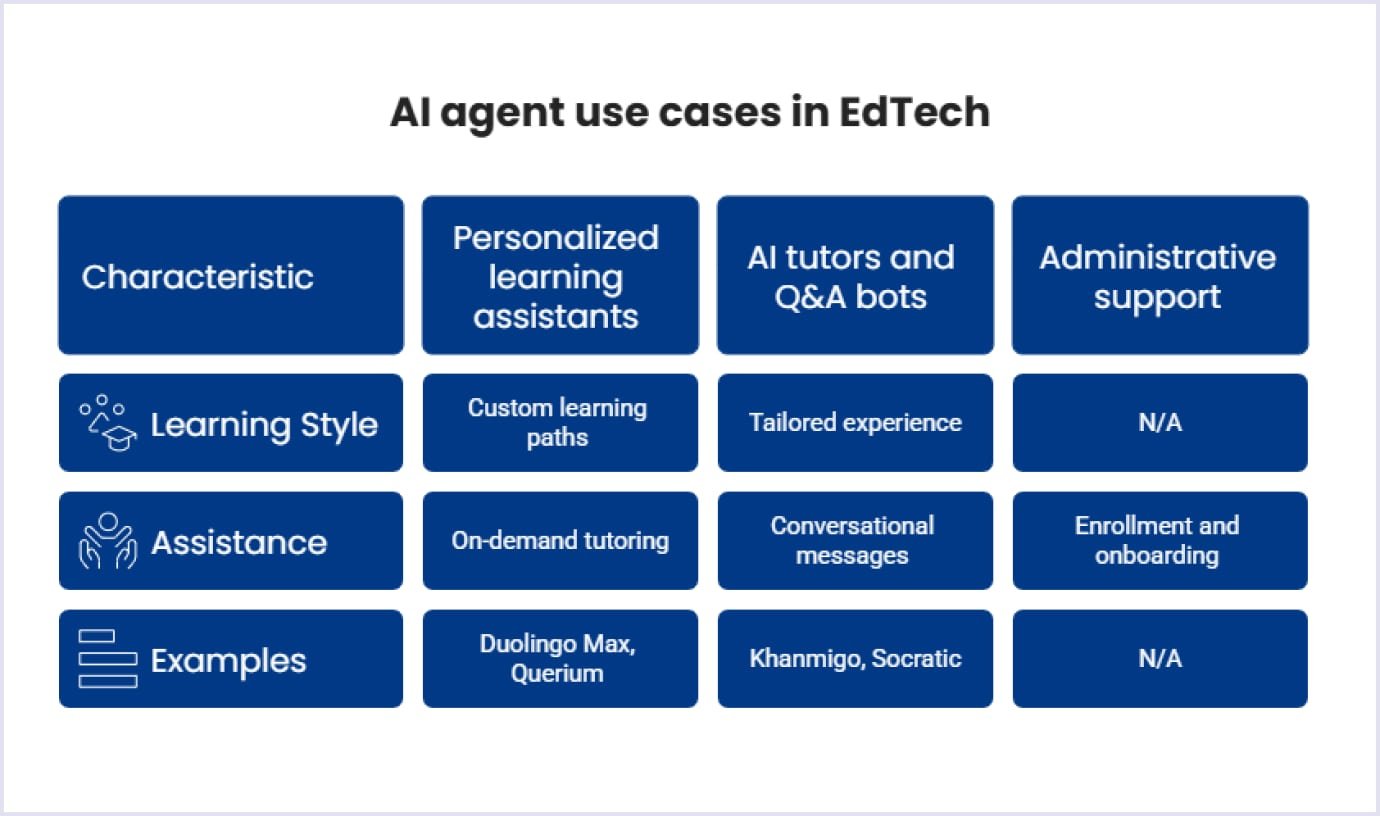 AI agent use cases in EdTech

| Characteristic | Personalized learning assistants | AI tutors and Q&A bots | Administrative support |
|---|---|---|---|
| Learning Style | Custom learning paths | Tailored experience | N/A |
| Assistance | On-demand tutoring | Conversational messages | Enrollment and onboarding |
| Examples | Duolingo Max, Querium | Khanmigo, Socratic | N/A |